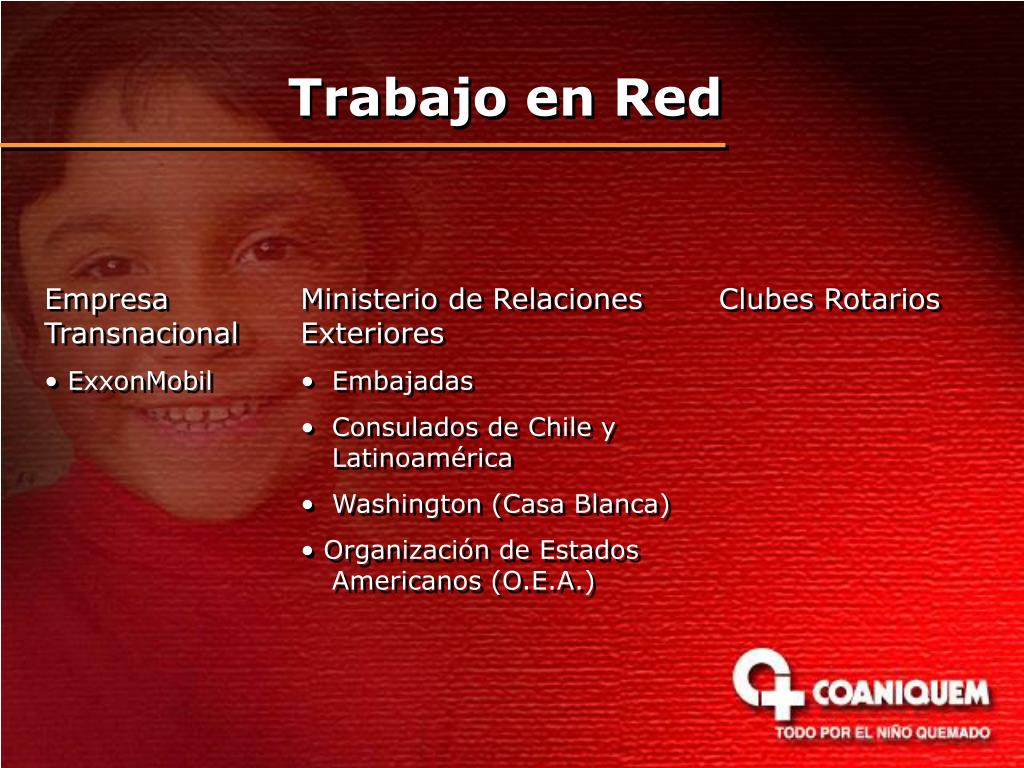 Trabajo en Red

Empresa Transnacional

• ExxonMobil

Ministerio de Relaciones Exteriores

• Embajadas

• Consulados de Chile y Latinoamérica

• Washington (Casa Blanca)

• Organización de Estados Americanos (O.E.A.)

Clubes Rotarios

COANIQUEM

TODO POR EL NIÑO QUEMADO